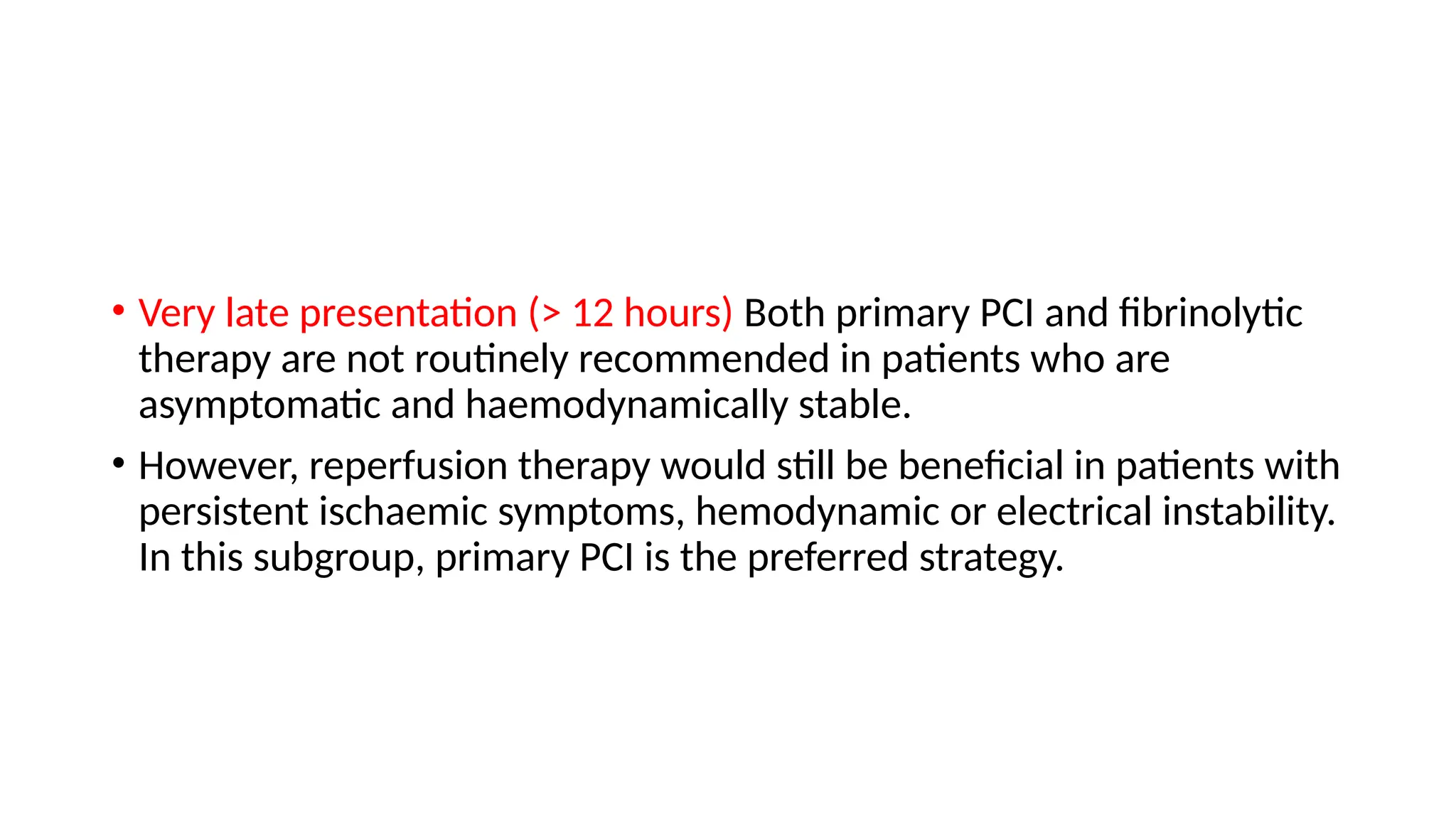 • Very late presentation (> 12 hours) Both primary PCI and fibrinolytic therapy are not routinely recommended in patients who are asymptomatic and haemodynamically stable.

• However, reperfusion therapy would still be beneficial in patients with persistent ischaemic symptoms, hemodynamic or electrical instability. In this subgroup, primary PCI is the preferred strategy.